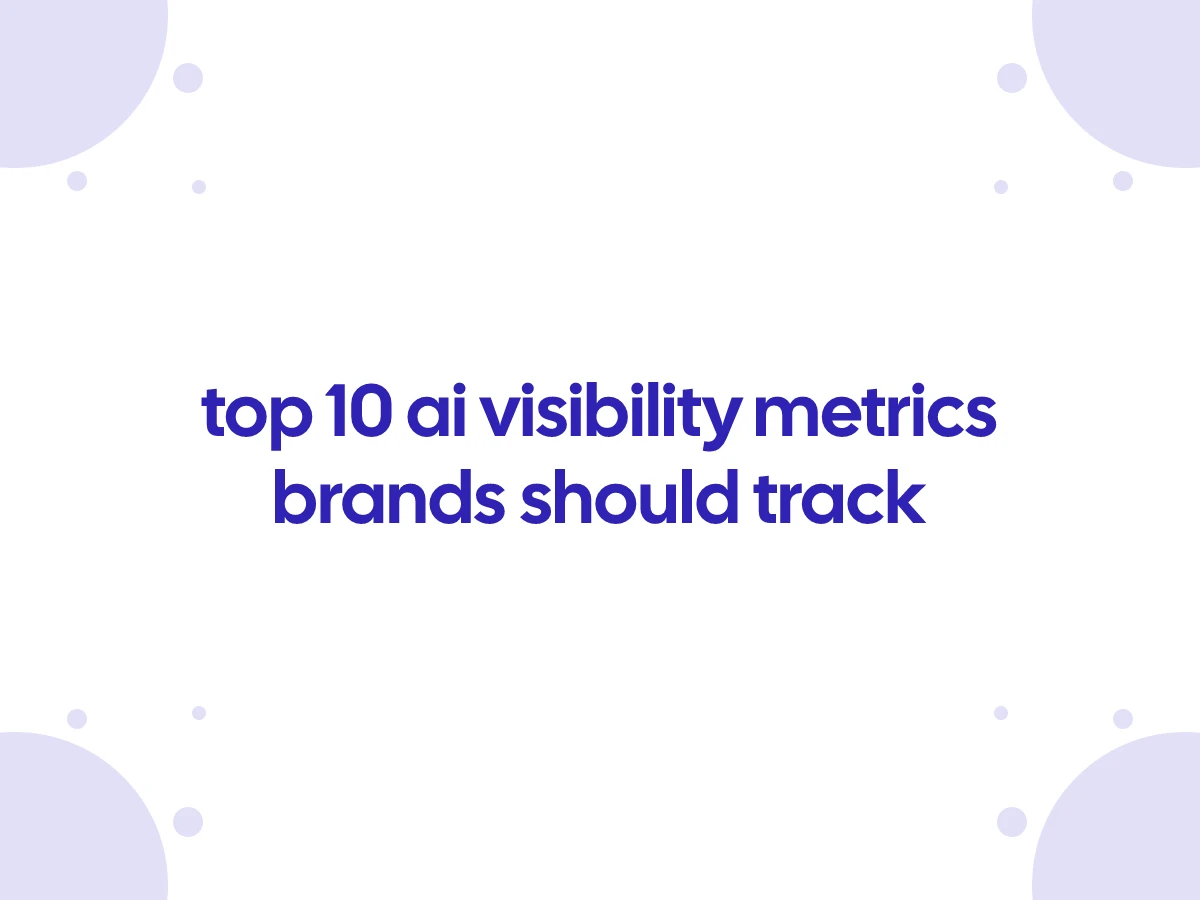 top 10 ai visibility metrics brands should track